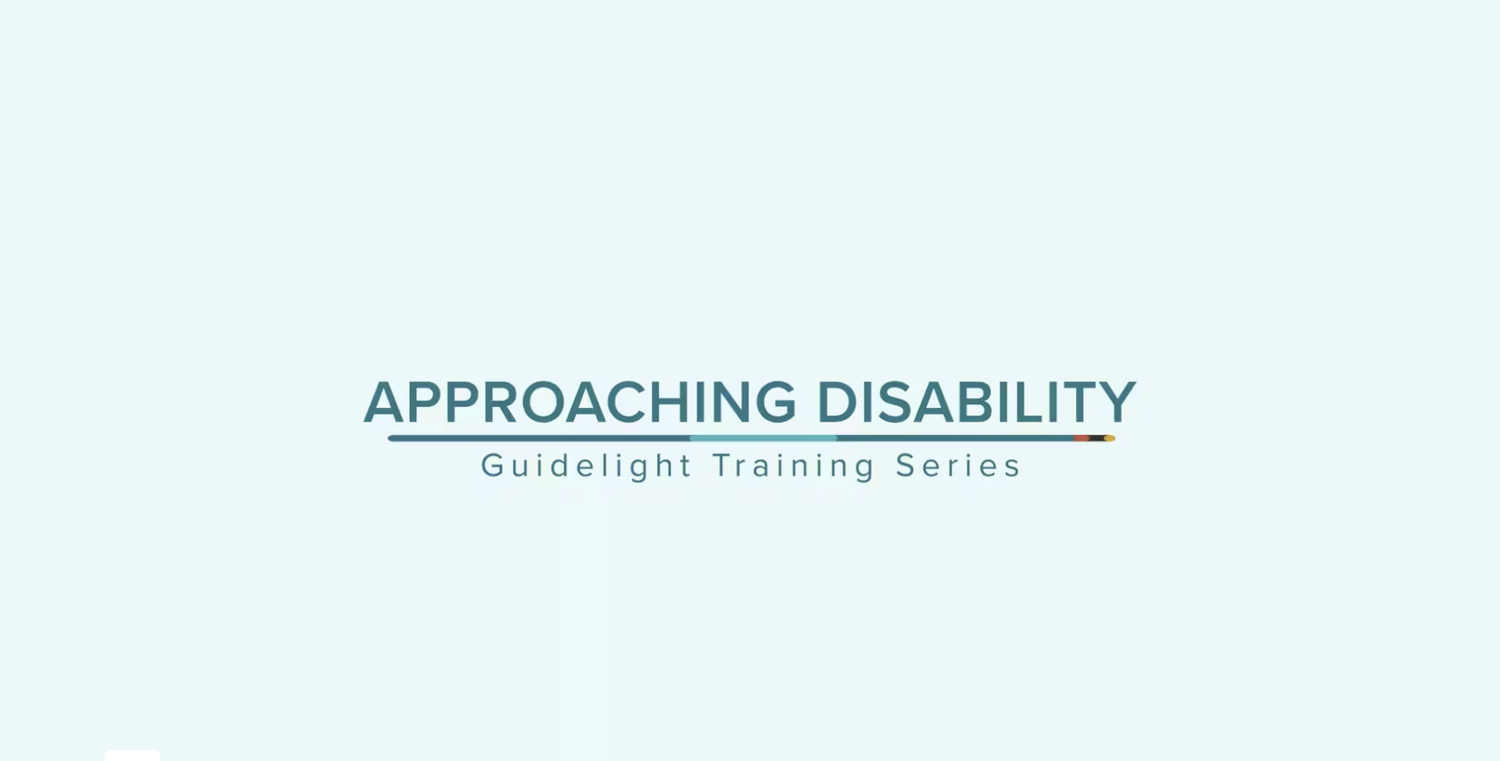 APPROACHING DISABILITY
Guidelight Training Series